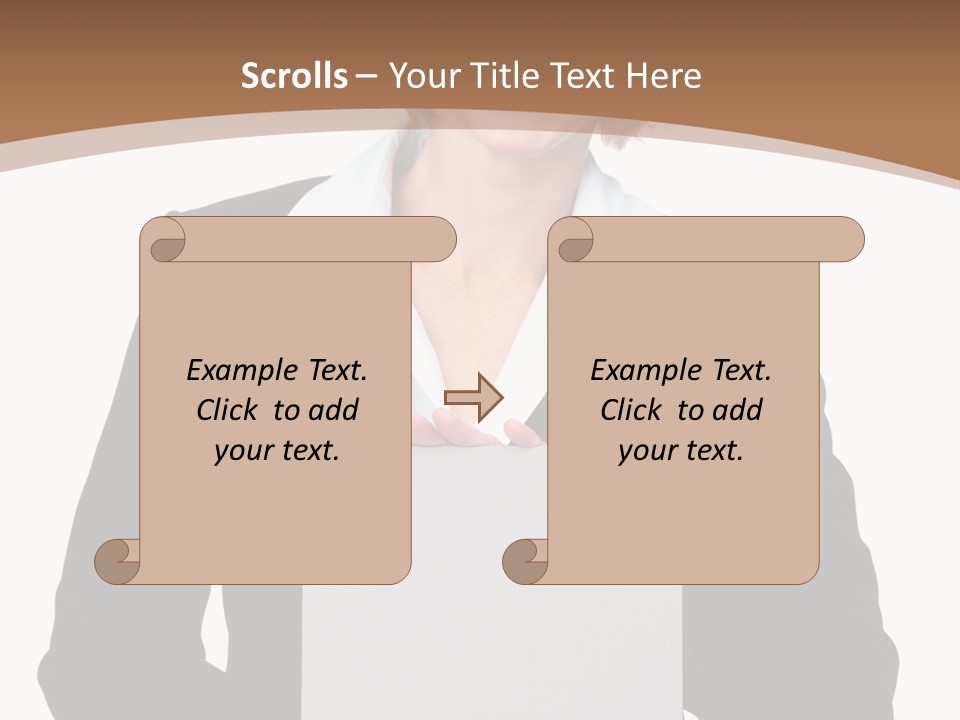 Scrolls – Your Title Text Here

Example Text. Click to add your text.

Example Text. Click to add your text.